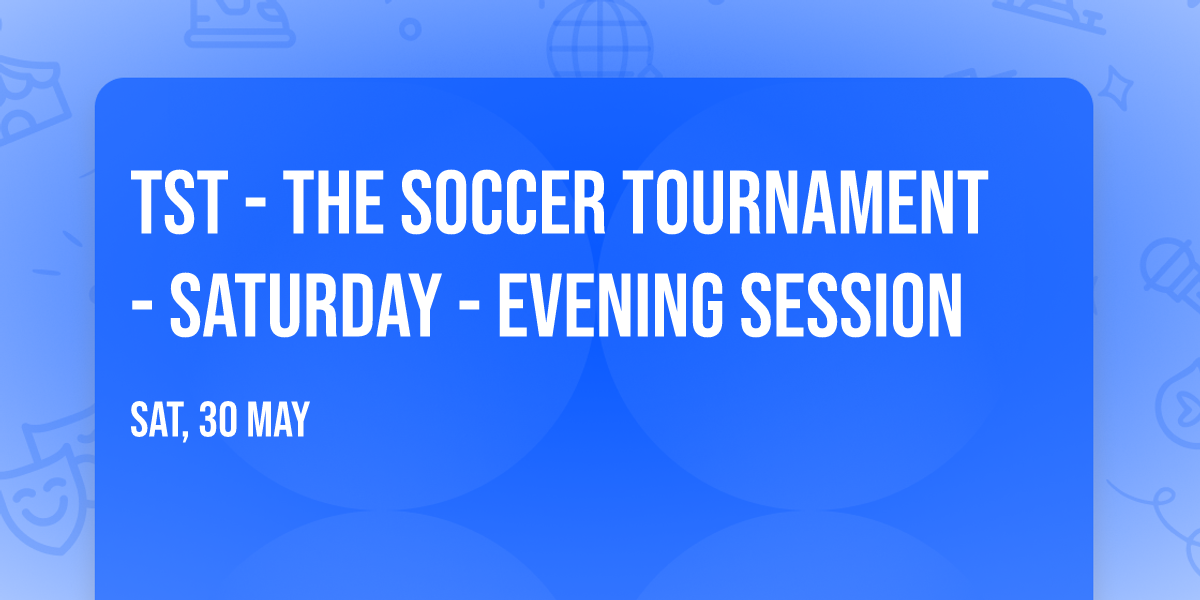 TST - THE SOCCER TOURNAMENT - SATURDAY - EVENING SESSION

SAT, 30 MAY